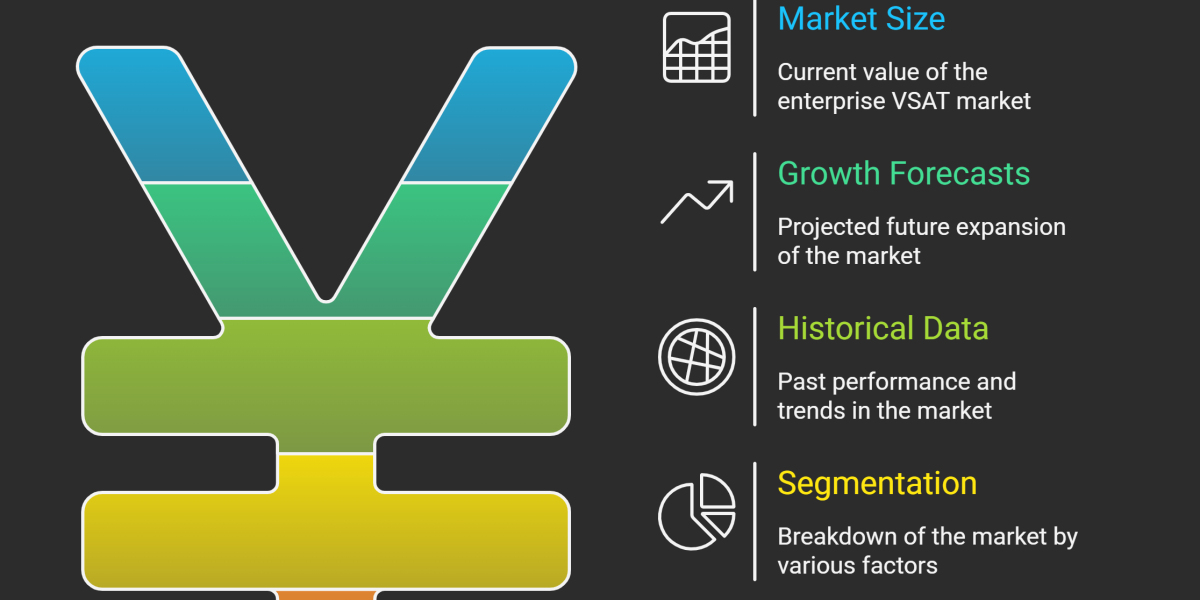 Market Size

Current value of the enterprise VSAT market

Growth Forecasts

Projected future expansion of the market

Historical Data

Past performance and trends in the market

Segmentation

Breakdown of the market by various factors